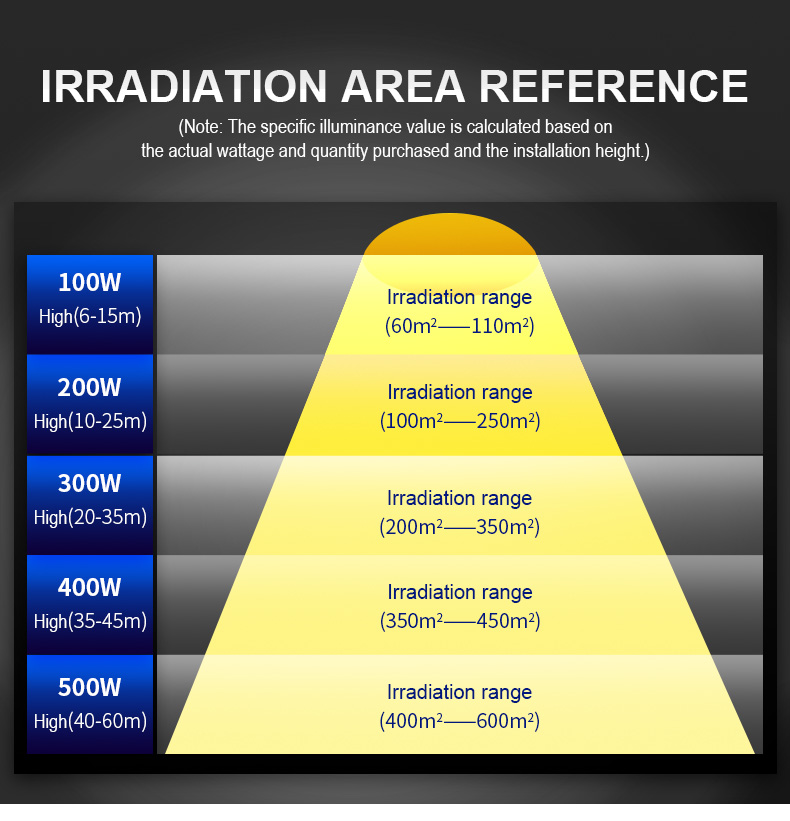 IRRADIATION AREA REFERENCE

(Note: The specific illuminance value is calculated based on the actual wattage and quantity purchased and the installation height.)

100W
High(6-15m)

Irradiation range
($60m^2$——$110m^2$)

200W
High(10-25m)

Irradiation range
($100m^2$——$250m^2$)

300W
High(20-35m)

Irradiation range
($200m^2$——$350m^2$)

400W
High(35-45m)

Irradiation range
($350m^2$——$450m^2$)

500W
High(40-60m)

Irradiation range
($400m^2$——$600m^2$)